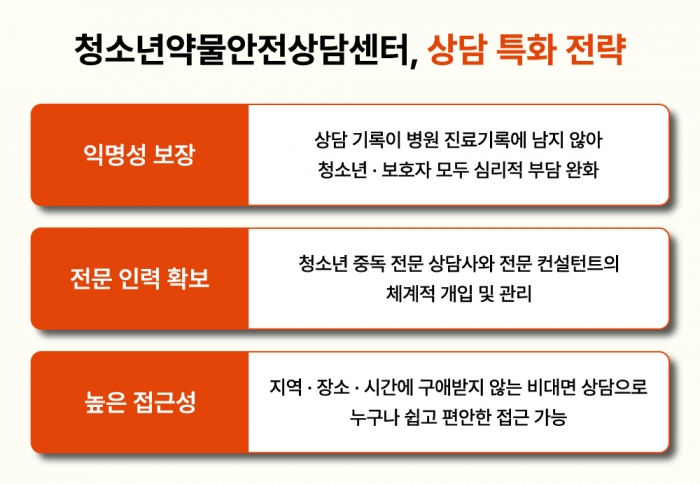 청소년약물안전상담센터, 상담 특화 전략

익명성 보장

상담 기록이 병원 진료기록에 남지 않아 청소년 · 보호자 모두 심리적 부담 완화

전문 인력 확보

청소년 중독 전문 상담사와 전문 컨설턴트의 체계적 개입 및 관리

높은 접근성

지역 · 장소 · 시간에 구애받지 않는 비대면 상담으로 누구나 쉽고 편안한 접근 가능